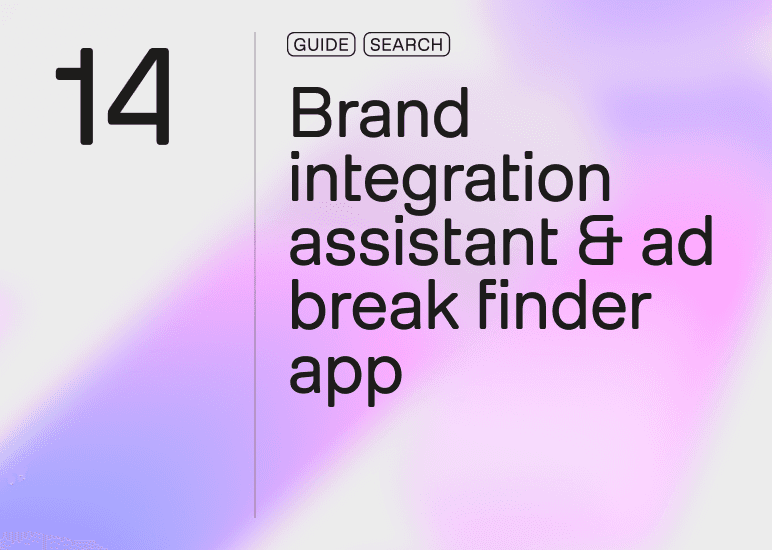 14

GUIDE SEARCH

Brand integration assistant & ad break finder app